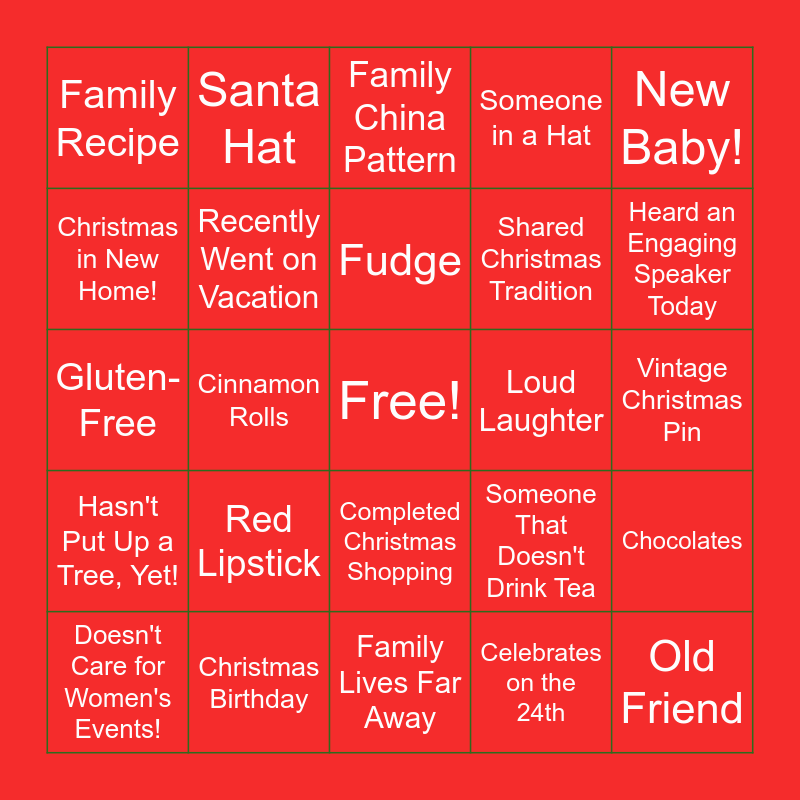 | | | | | |
|---|---|---|---|---|
| Family Recipe | Santa Hat | Family China Pattern | Someone in a Hat | New Baby! |
| Christmas in New Home! | Recently Went on Vacation | Fudge | Shared Christmas Tradition | Heard an Engaging Speaker Today |
| Gluten-Free | Cinnamon Rolls | Free! | Loud Laughter | Vintage Christmas Pin |
| Hasn't Put Up a Tree, Yet! | Red Lipstick | Completed Christmas Shopping | Someone That Doesn't Drink Tea | Chocolates |
| Doesn't Care for Women's Events! | Christmas Birthday | Family Lives Far Away | Celebrates on the 24th | Old Friend |